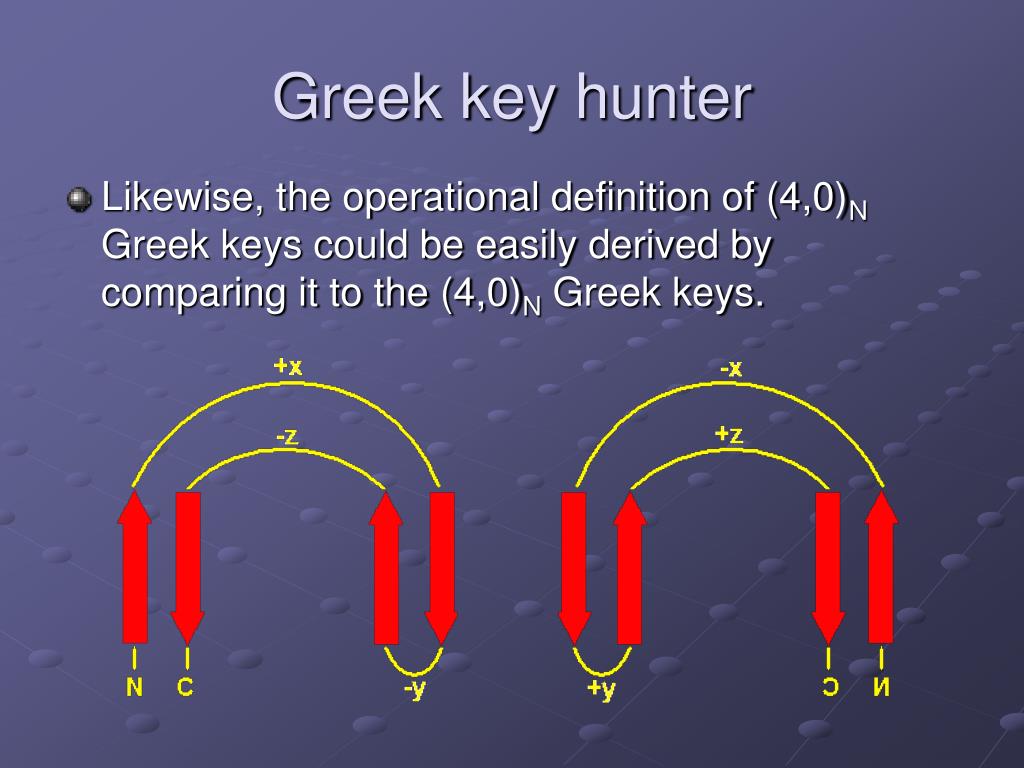 Greek key hunter

Likewise, the operational definition of $(4,0)_N$ Greek keys could be easily derived by comparing it to the $(4,0)_N$ Greek keys.

+x
-z
N
C
-y

-x
+z
+y
Ɔ
И